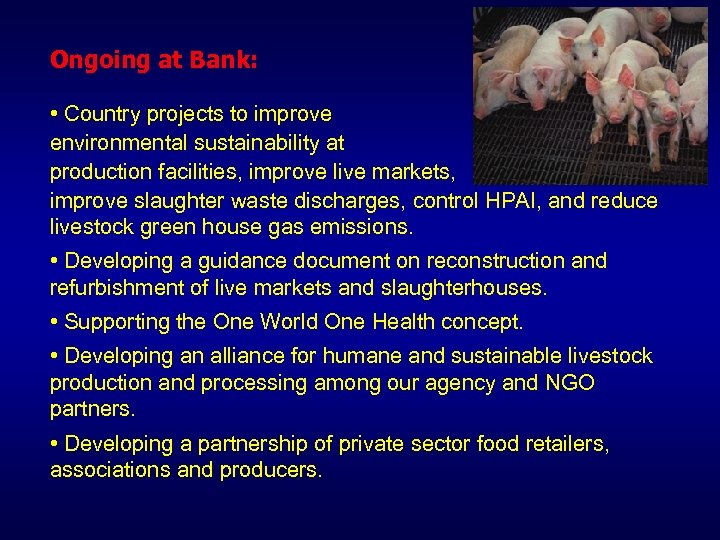 Ongoing at Bank:

• Country projects to improve environmental sustainability at production facilities, improve live markets, improve slaughter waste discharges, control HPAI, and reduce livestock green house gas emissions.

• Developing a guidance document on reconstruction and refurbishment of live markets and slaughterhouses.

• Supporting the One World One Health concept.

• Developing an alliance for humane and sustainable livestock production and processing among our agency and NGO partners.

• Developing a partnership of private sector food retailers, associations and producers.